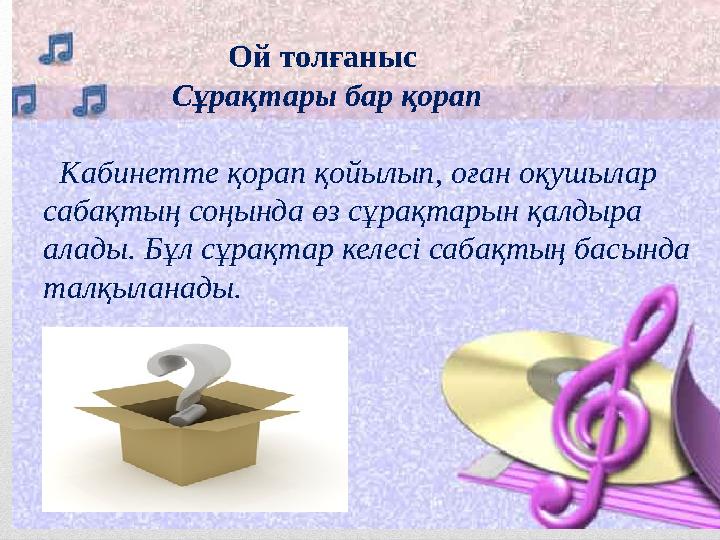 Ой толғаныс
Сұрақтары бар қорап

Кабинетте қорап қойылып, оған оқушылар сабақтың соңында өз сұрақтарын қалдыра алады. Бұл сұрақтар келесі сабақтың басында талқыланады.